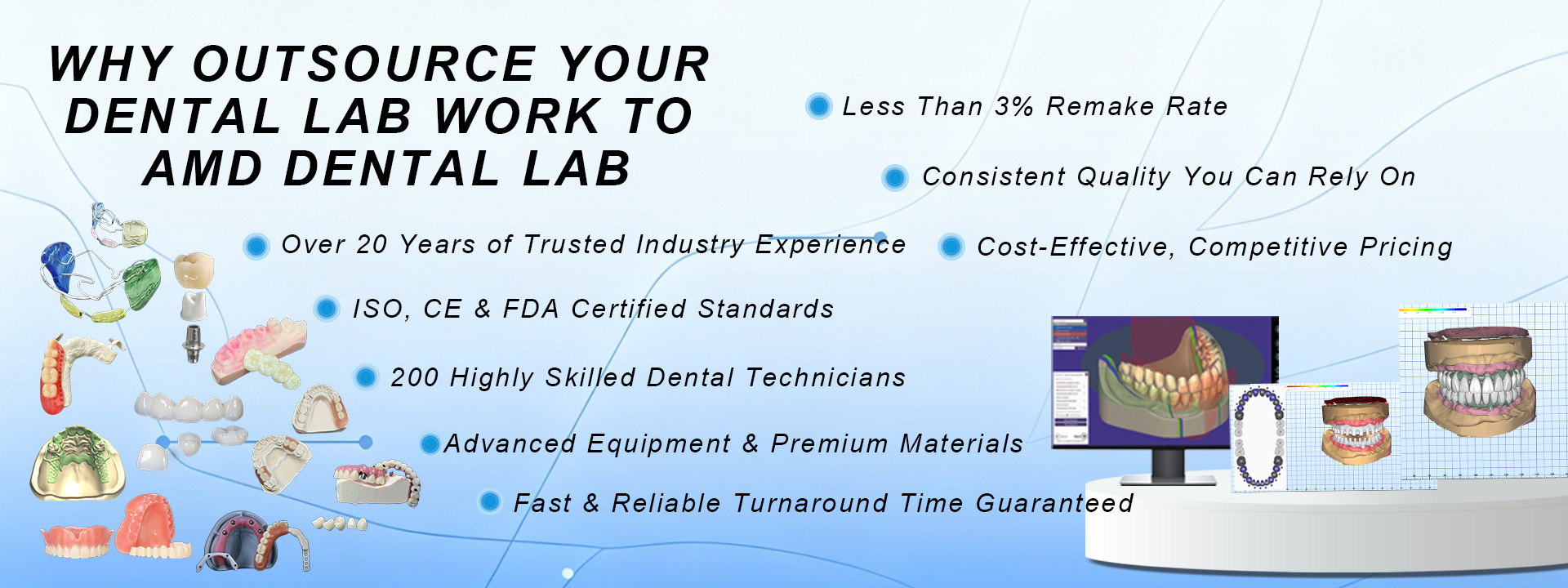 WHY OUTSOURCE YOUR DENTAL LAB WORK TO AMD DENTAL LAB

Less Than 3% Remake Rate

Consistent Quality You Can Rely On

Over 20 Years of Trusted Industry Experience

Cost-Effective, Competitive Pricing

ISO, CE & FDA Certified Standards

200 Highly Skilled Dental Technicians

Advanced Equipment & Premium Materials

Fast & Reliable Turnaround Time Guaranteed